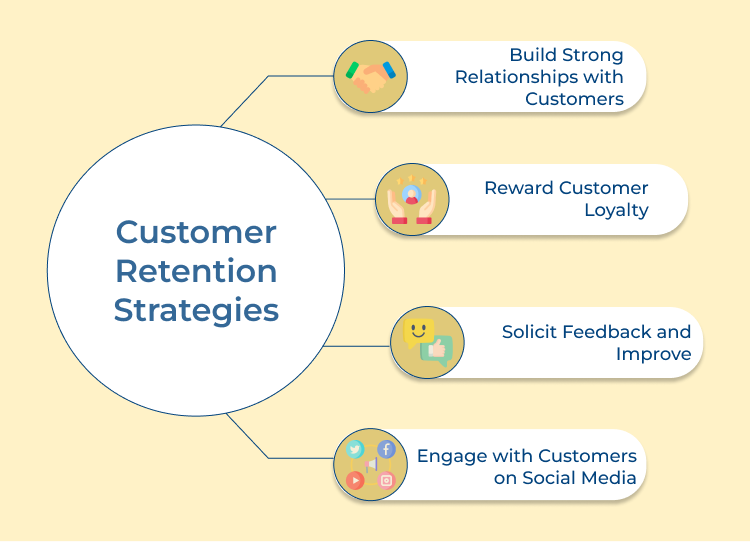 Customer Retention Strategies

Build Strong Relationships with Customers

Reward Customer Loyalty

Solicit Feedback and Improve

Engage with Customers on Social Media